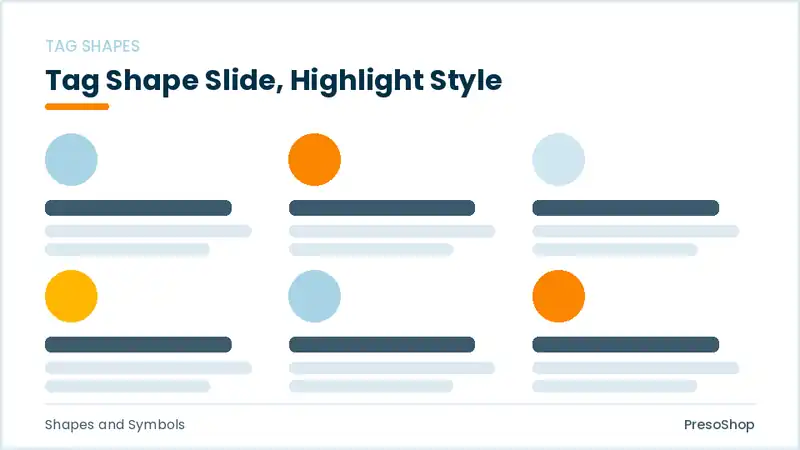 TAG SHAPES

Tag Shape Slide, Highlight Style

Shapes and Symbols

PresoShop